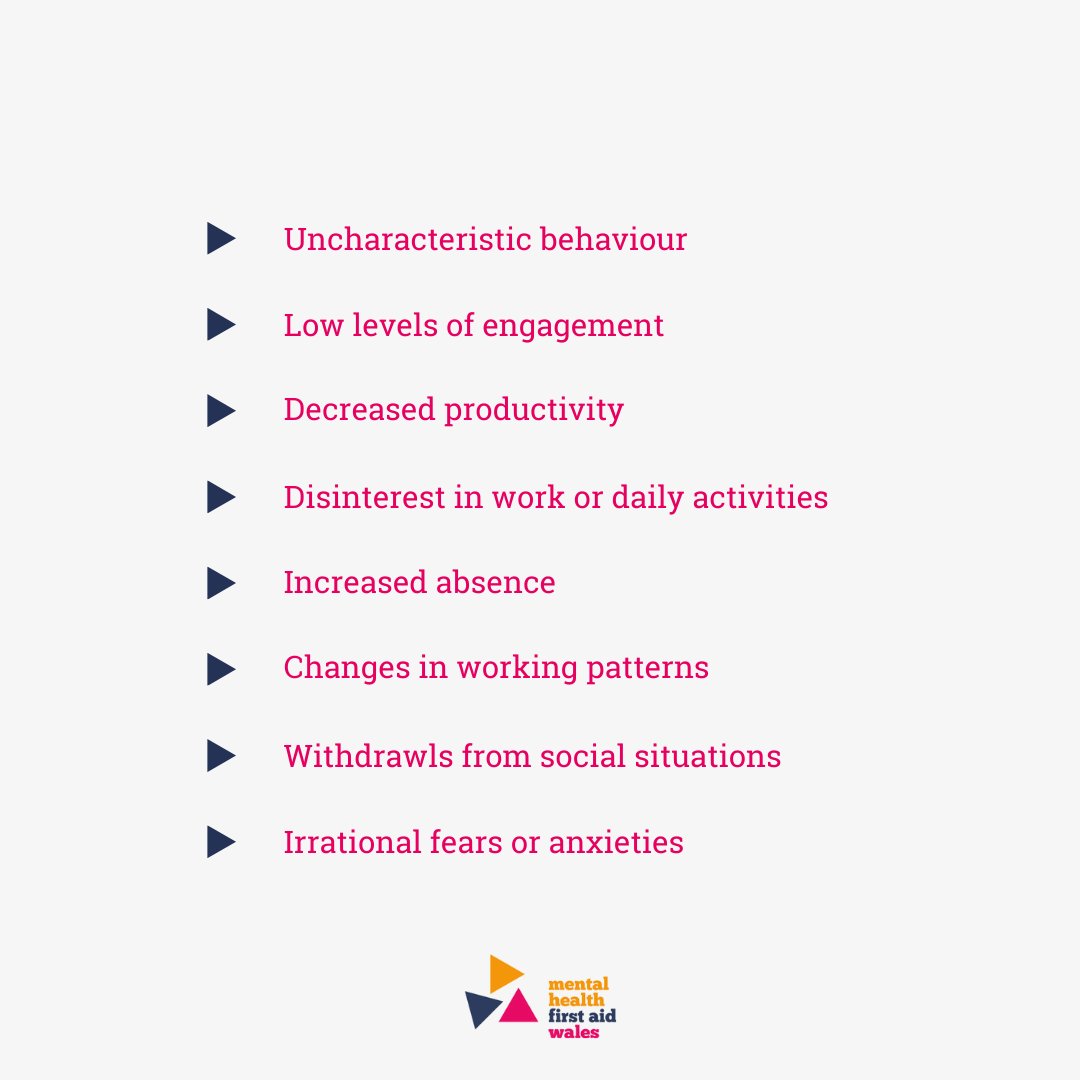 Uncharacteristic behaviour

Low levels of engagement

Decreased productivity

Disinterest in work or daily activities

Increased absence

Changes in working patterns

Withdrawls from social situations

Irrational fears or anxieties

mental
health
first aid
wales